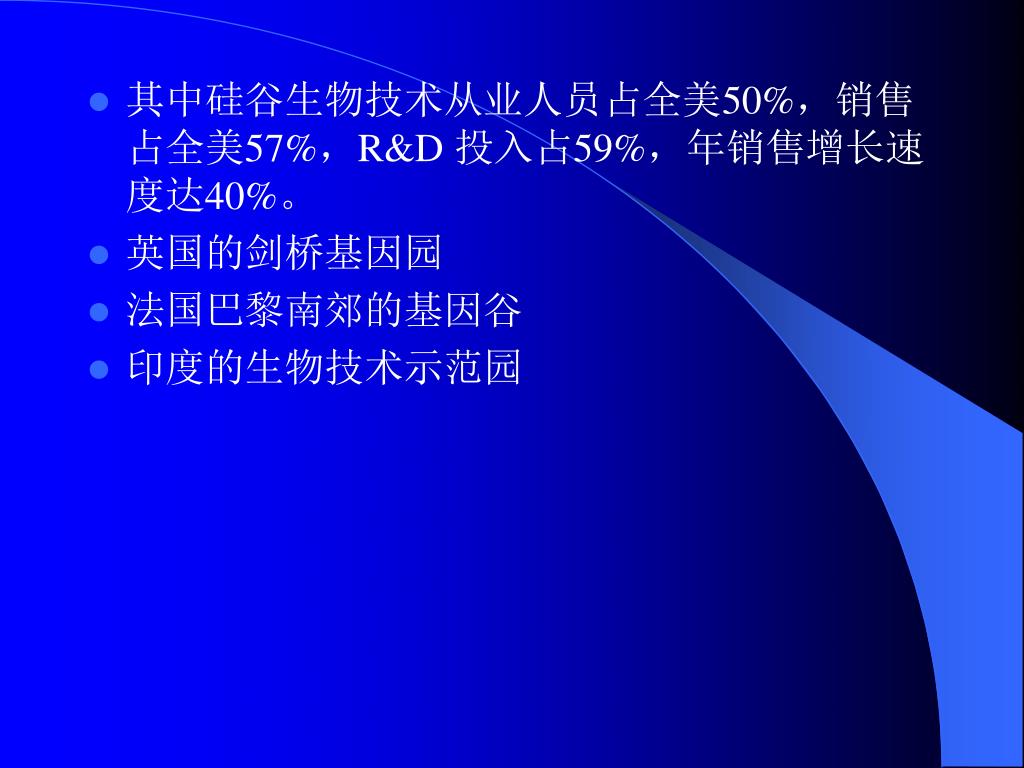 - 其中硅谷生物技术从业人员占全美50%，销售占全美57%，R&D 投入占59%，年销售增长速度达40%。
- 英国的剑桥基因园
- 法国巴黎南郊的基因谷
- 印度的生物技术示范园